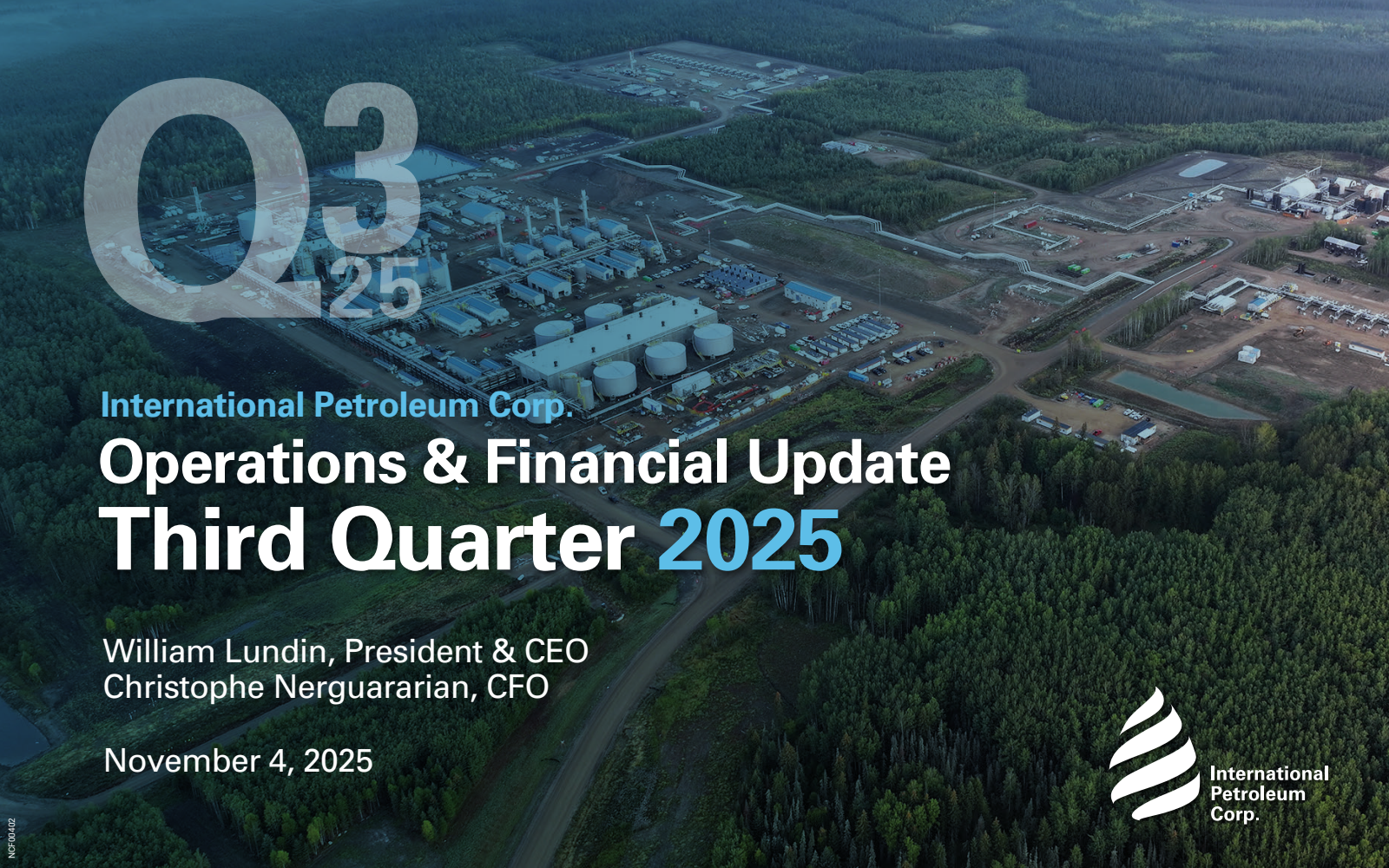 Q3 25

International Petroleum Corp.

Operations & Financial Update

Third Quarter 2025

William Lundin, President & CEO
Christophe Nerguararian, CFO

November 4, 2025

International Petroleum Corp.

NCF00402